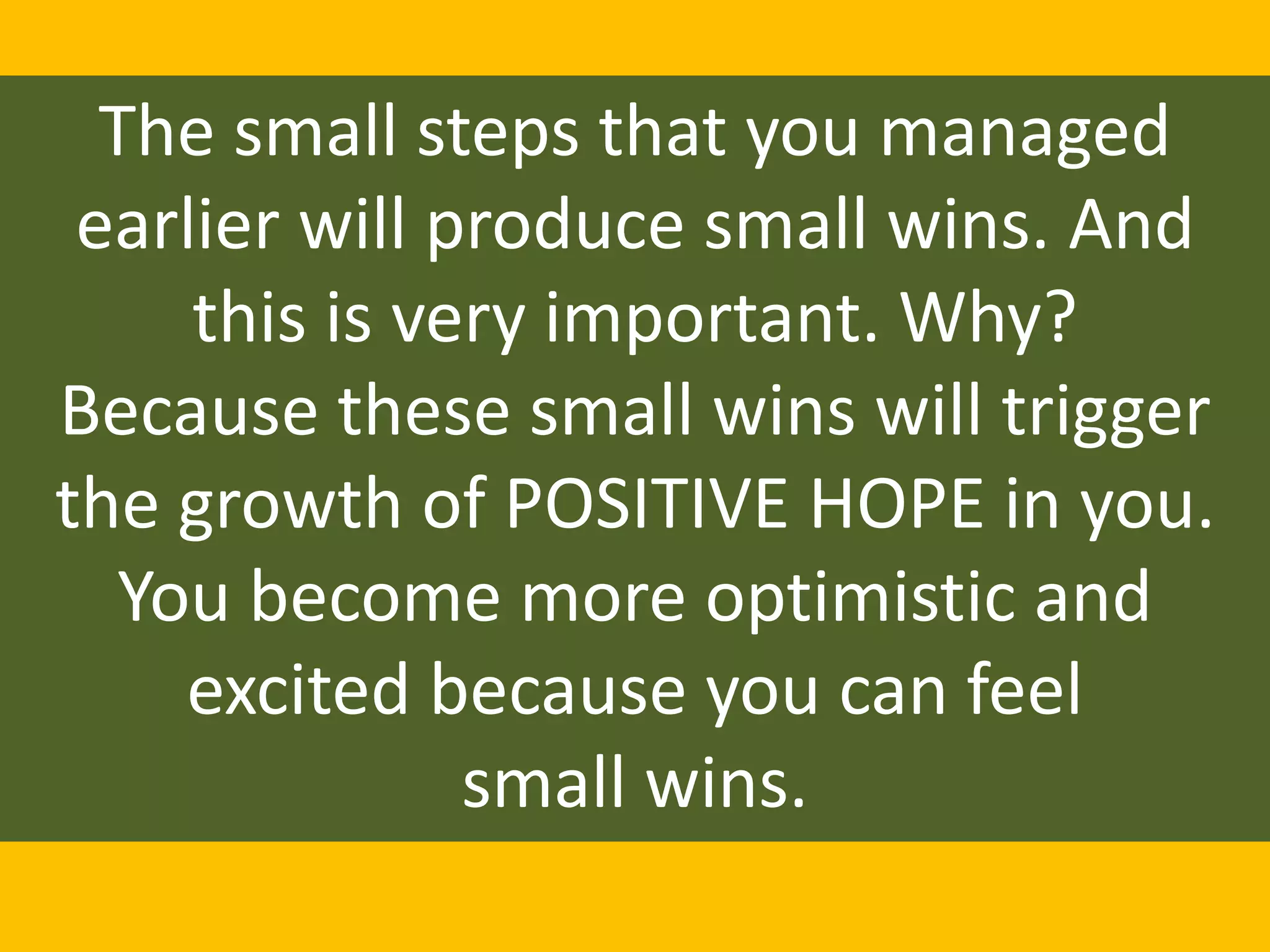 The small steps that you managed earlier will produce small wins. And this is very important. Why? Because these small wins will trigger the growth of POSITIVE HOPE in you. You become more optimistic and excited because you can feel small wins.